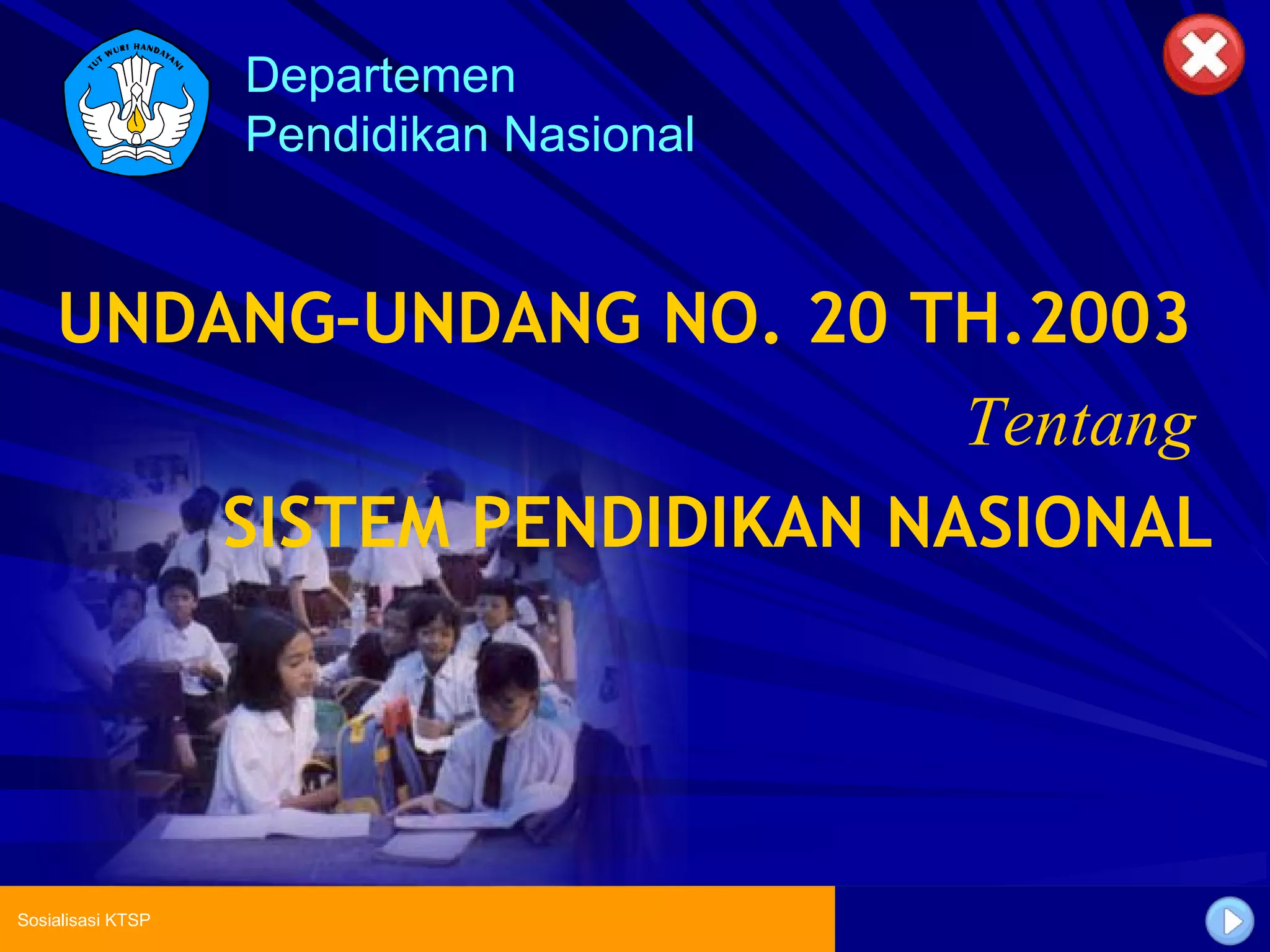 TUT WURI HANDAYANI

Departemen
Pendidikan Nasional

UNDANG-UNDANG NO. 20 TH.2003

Tentang

SISTEM PENDIDIKAN NASIONAL

Sosialisasi KTSP